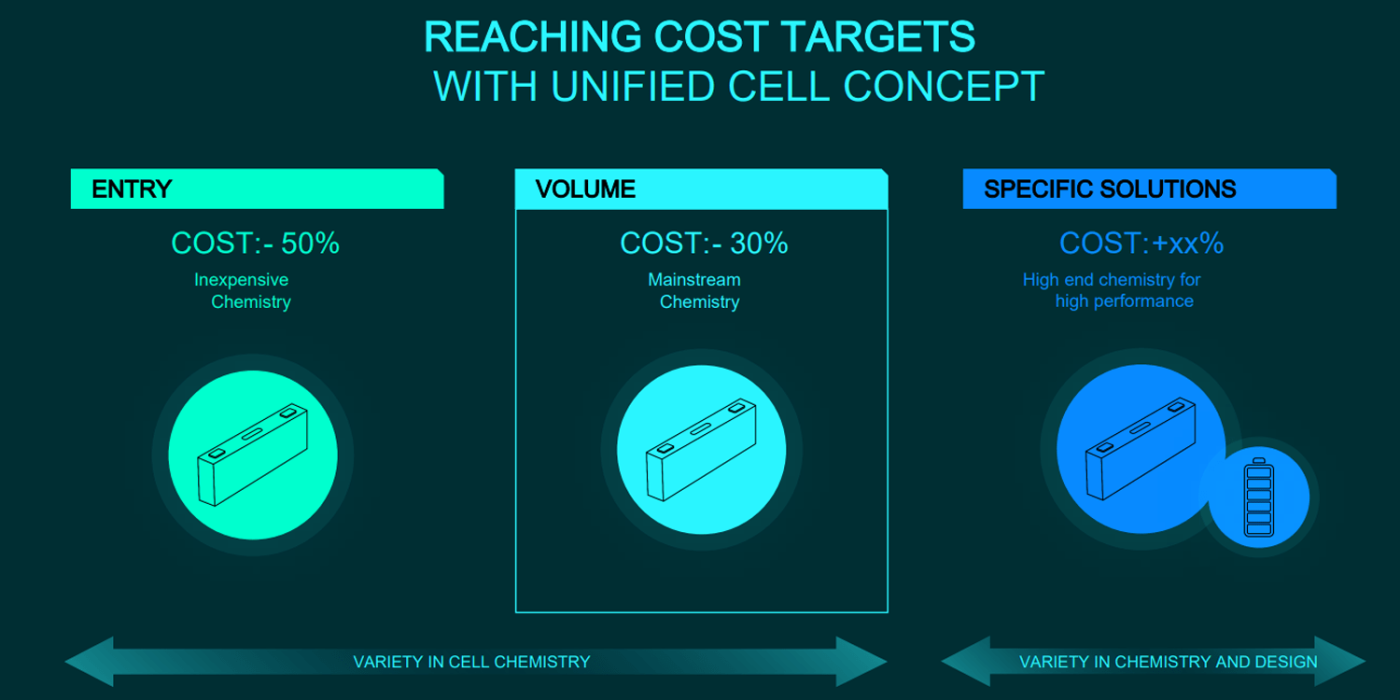 REACHING COST TARGETS
WITH UNIFIED CELL CONCEPT

ENTRY

COST:- 50%

Inexpensive Chemistry

VOLUME

COST:- 30%

Mainstream Chemistry

SPECIFIC SOLUTIONS

COST:+xx%

High end chemistry for high performance

VARIETY IN CELL CHEMISTRY

VARIETY IN CHEMISTRY AND DESIGN